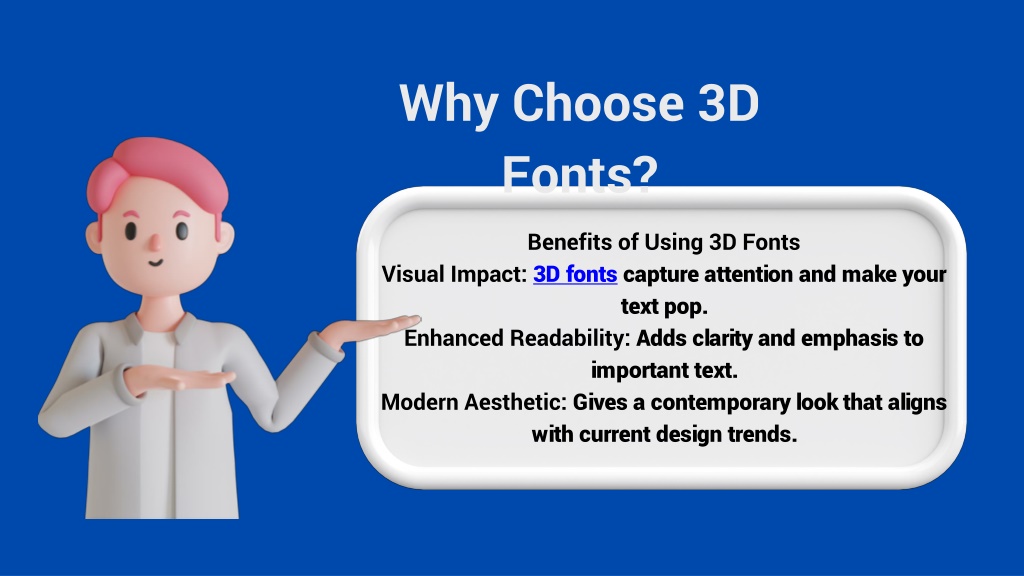 Why Choose 3D Fonts?

Benefits of Using 3D Fonts
Visual Impact: 3D fonts capture attention and make your text pop.
Enhanced Readability: Adds clarity and emphasis to important text.
Modern Aesthetic: Gives a contemporary look that aligns with current design trends.